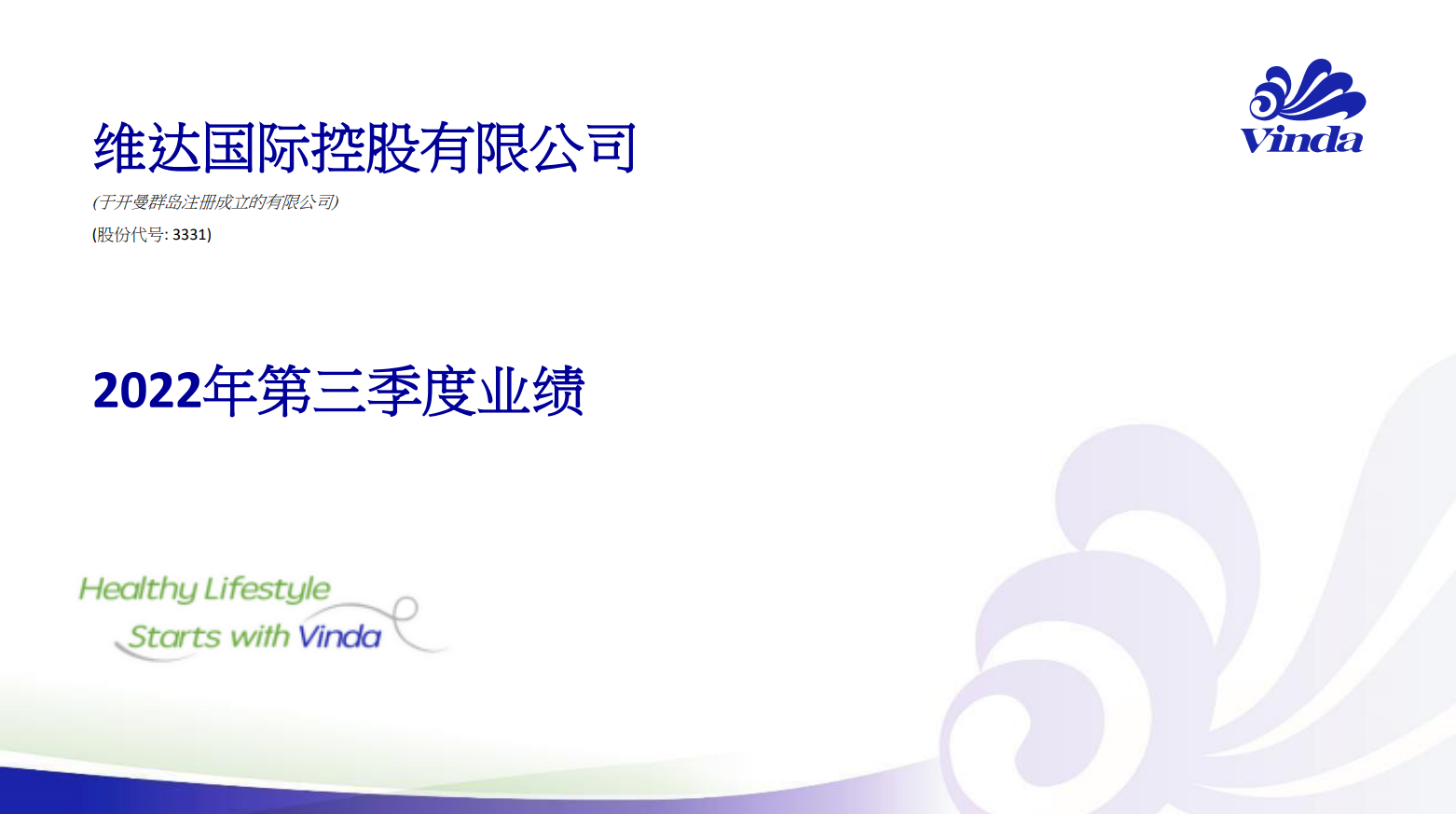 Vinda

维达国际控股有限公司

(于开曼群岛注册成立的有限公司)

(股份代号: 3331)

2022年第三季度业绩

Healthy Lifestyle
Starts with Vinda